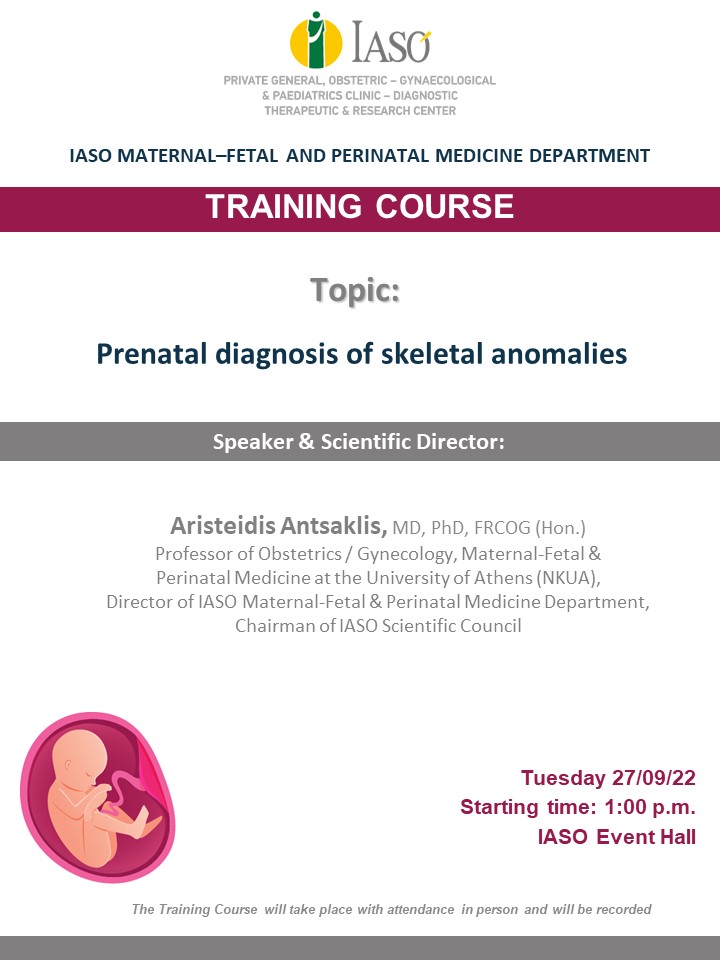 IASO

PRIVATE GENERAL, OBSTETRIC – GYNAECOLOGICAL & PAEDIATRICS CLINIC – DIAGNOSTIC THERAPEUTIC & RESEARCH CENTER

IASO MATERNAL–FETAL AND PERINATAL MEDICINE DEPARTMENT

TRAINING COURSE

Topic:

Prenatal diagnosis of skeletal anomalies

Speaker & Scientific Director:

Aristeidis Antsaklis, MD, PhD, FRCOG (Hon.)
Professor of Obstetrics / Gynecology, Maternal-Fetal & Perinatal Medicine at the University of Athens (NKUA),
Director of IASO Maternal-Fetal & Perinatal Medicine Department,
Chairman of IASO Scientific Council

Tuesday 27/09/22
Starting time: 1:00 p.m.
IASO Event Hall

The Training Course will take place with attendance in person and will be recorded